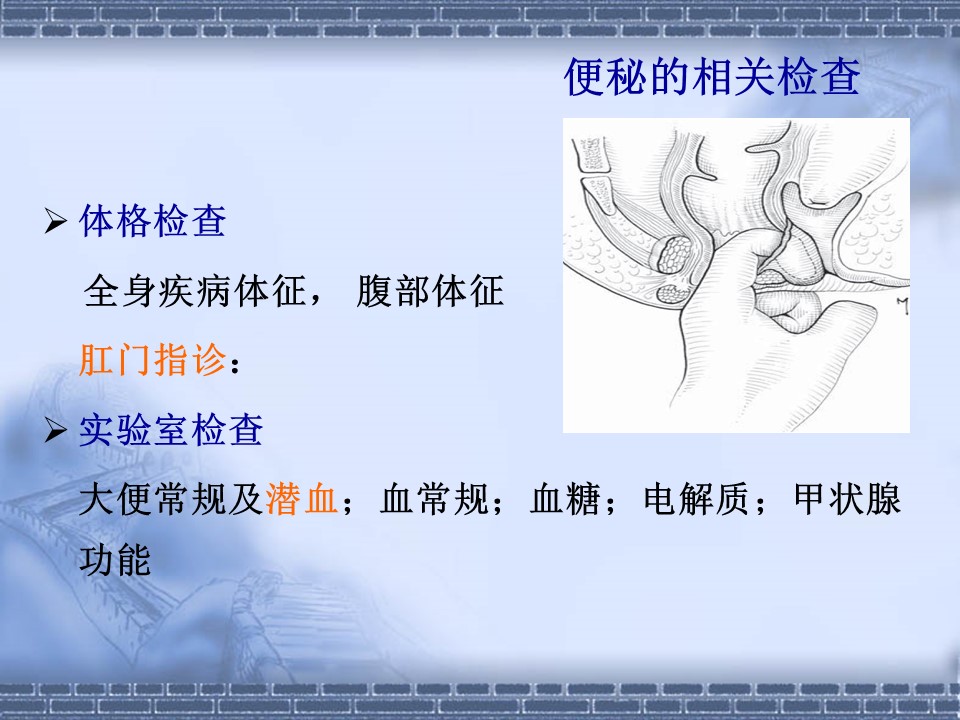 便秘的相关检查

➢ 体格检查

全身疾病体征， 腹部体征

肛门指诊：

➢ 实验室检查

大便常规及潜血；血常规；血糖；电解质；甲状腺功能